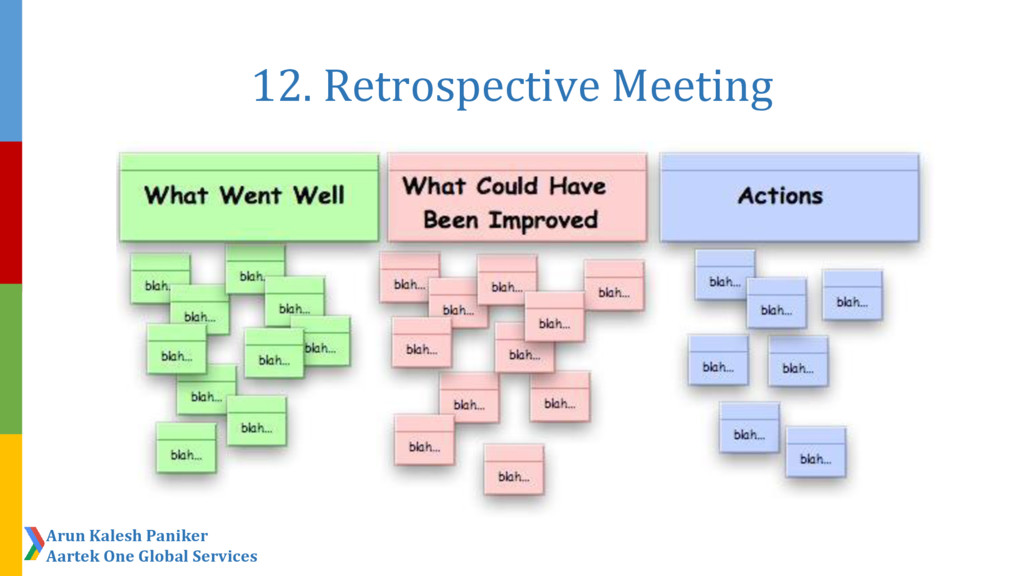 12. Retrospective Meeting

What Went Well

blah...
blah...
blah...
blah...
blah...
blah...
blah...
blah...
blah...
blah...

What Could Have Been Improved

blah...
blah...
blah...
blah...
blah...
blah...
blah...
blah...
blah...
blah...
blah...

Actions

blah...
blah...
blah...
blah...
blah...
blah...
blah...

Arun Kalesh Paniker
Aartek One Global Services